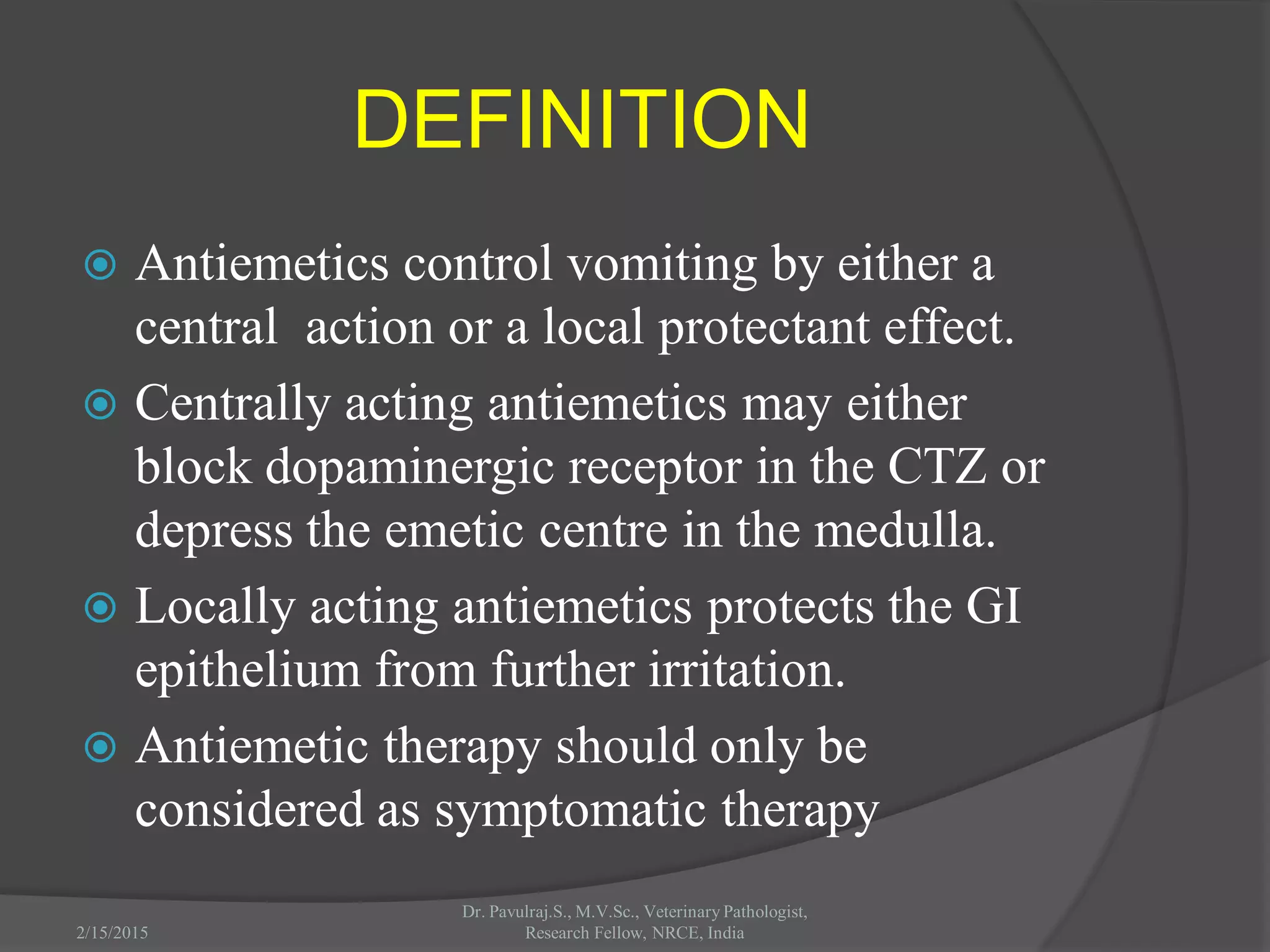 DEFINITION

Antiemetics control vomiting by either a central action or a local protectant effect.

Centrally acting antiemetics may either block dopaminergic receptor in the CTZ or depress the emetic centre in the medulla.

Locally acting antiemetics protects the GI epithelium from further irritation.

Antiemetic therapy should only be considered as symptomatic therapy

2/15/2015

Dr. Pavulraj.S., M.V.Sc., Veterinary Pathologist, Research Fellow, NRCE, India